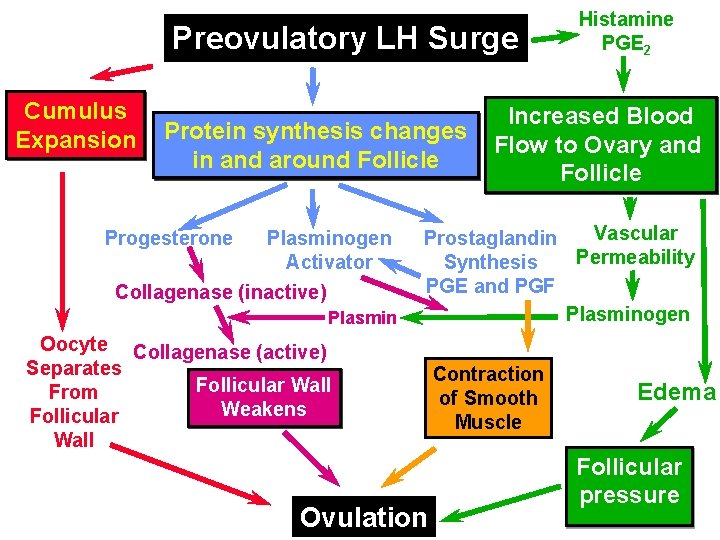 Preovulatory LH Surge

Histamine
$PGE_2$

Cumulus Expansion

Protein synthesis changes in and around Follicle

Increased Blood Flow to Ovary and Follicle

Progesterone

Plasminogen Activator

Prostaglandin Synthesis PGE and PGF

Vascular Permeability

Collagenase (inactive)

Plasmin

Plasminogen

Oocyte Separates From Follicular Wall

Collagenase (active)

Follicular Wall Weakens

Contraction of Smooth Muscle

Edema

Follicular pressure

Ovulation